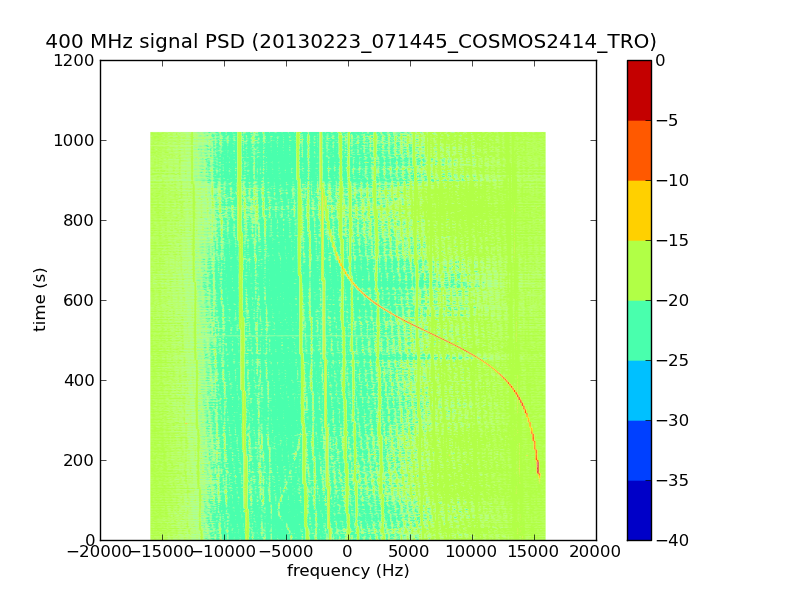 400 MHz signal PSD (20130223_071445_COSMOS2414_TRO)

1200
1000
800
600
400
200
0

time (s)

−20000 −15000 −10000 −5000 0 5000 10000 15000 20000

frequency (Hz)

0
−5
−10
−15
−20
−25
−30
−35
−40